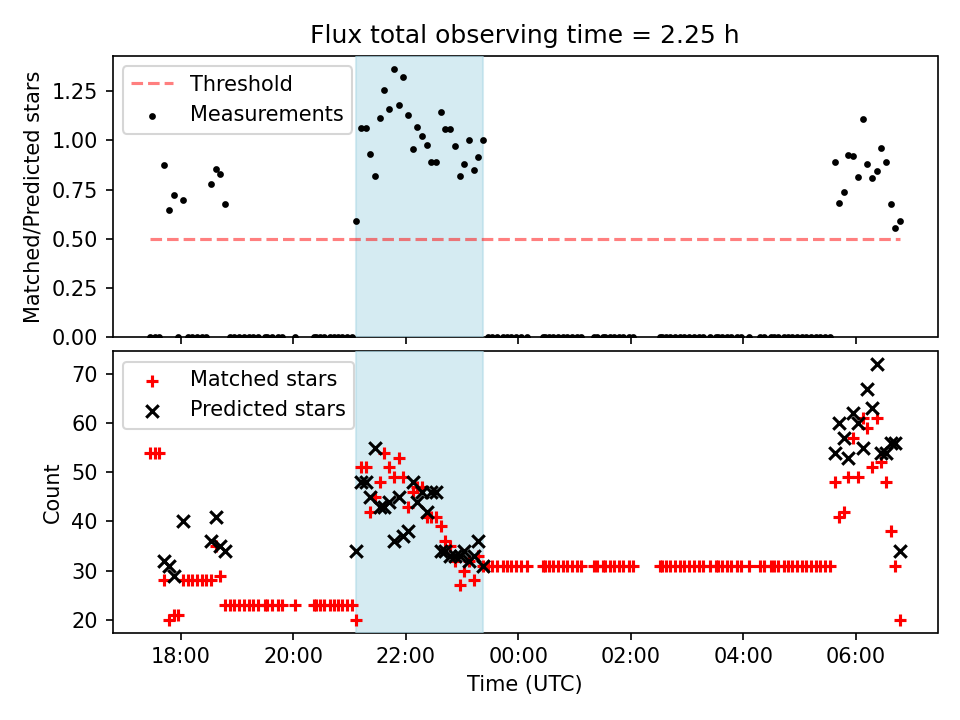 Flux total observing time = 2.25 h

Threshold
Measurements

Matched/Predicted stars

1.25
1.00
0.75
0.50
0.25
0.00

Matched stars
Predicted stars

Count

70
60
50
40
30
20

18:00
20:00
22:00
00:00
02:00
04:00
06:00

Time (UTC)